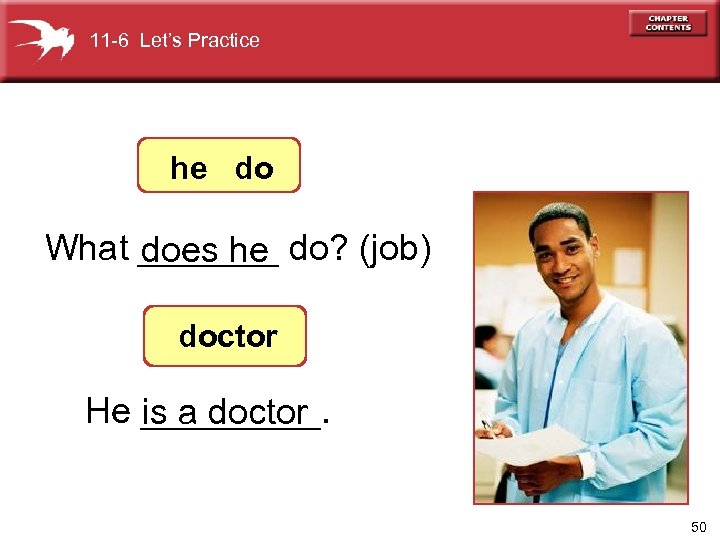 11-6 Let's Practice

CHAPTER CONTENTS

he do

What does he do? (job)

doctor

He is a doctor.

50